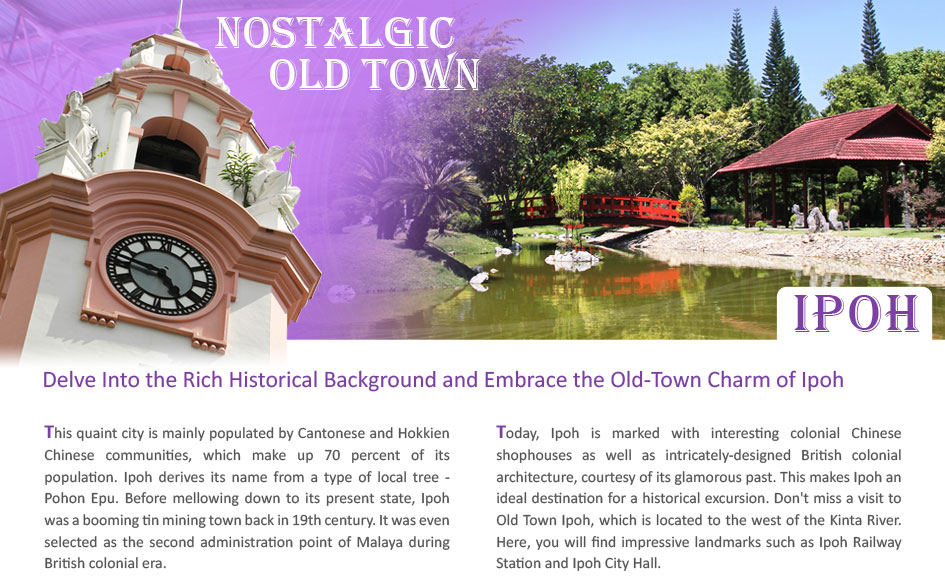 NOSTALGIC
OLD TOWN

IPOH

Delve Into the Rich Historical Background and Embrace the Old-Town Charm of Ipoh

This quaint city is mainly populated by Cantonese and Hokkien Chinese communities, which make up 70 percent of its population. Ipoh derives its name from a type of local tree - Pohon Epu. Before mellowing down to its present state, Ipoh was a booming tin mining town back in 19th century. It was even selected as the second administration point of Malaya during British colonial era.

Today, Ipoh is marked with interesting colonial Chinese shophouses as well as intricately-designed British colonial architecture, courtesy of its glamorous past. This makes Ipoh an ideal destination for a historical excursion. Don't miss a visit to Old Town Ipoh, which is located to the west of the Kinta River. Here, you will find impressive landmarks such as Ipoh Railway Station and Ipoh City Hall.